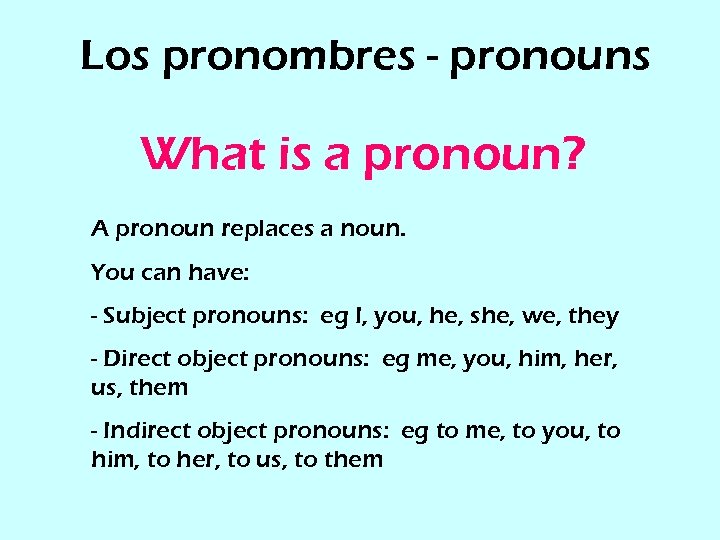 Los pronombres - pronouns

What is a pronoun?

A pronoun replaces a noun.

You can have:

- Subject pronouns: eg I, you, he, she, we, they

- Direct object pronouns: eg me, you, him, her, us, them

- Indirect object pronouns: eg to me, to you, to him, to her, to us, to them